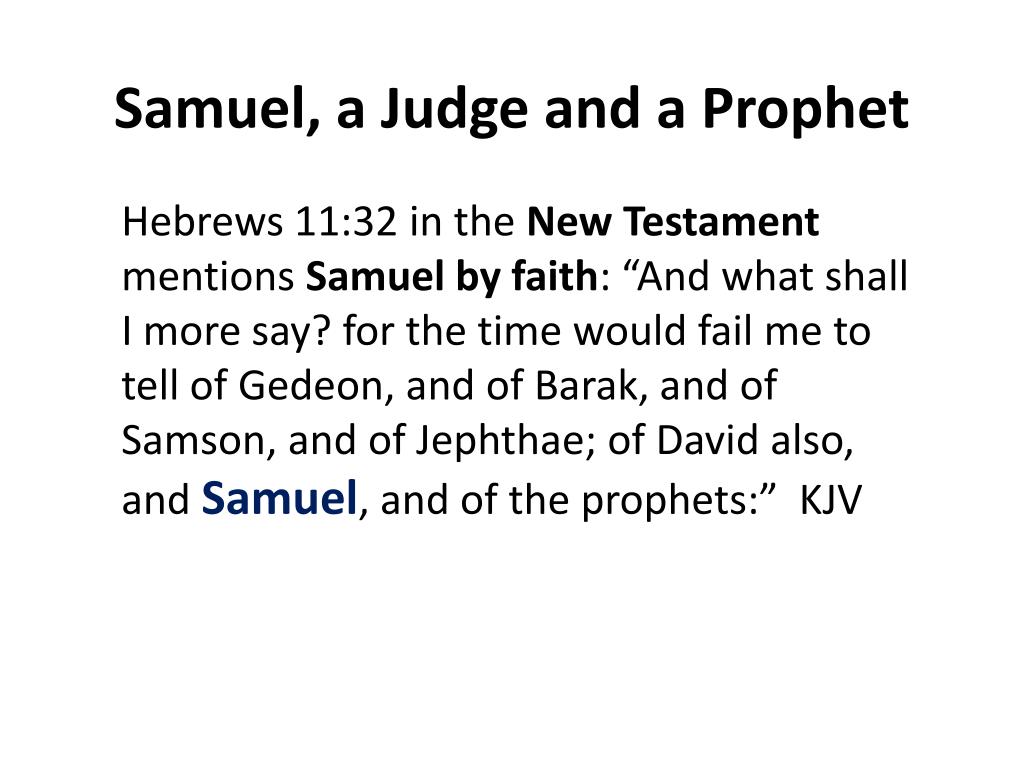 Samuel, a Judge and a Prophet

Hebrews 11:32 in the New Testament mentions Samuel by faith: “And what shall I more say? for the time would fail me to tell of Gedeon, and of Barak, and of Samson, and of Jephthae; of David also, and Samuel, and of the prophets:” KJV